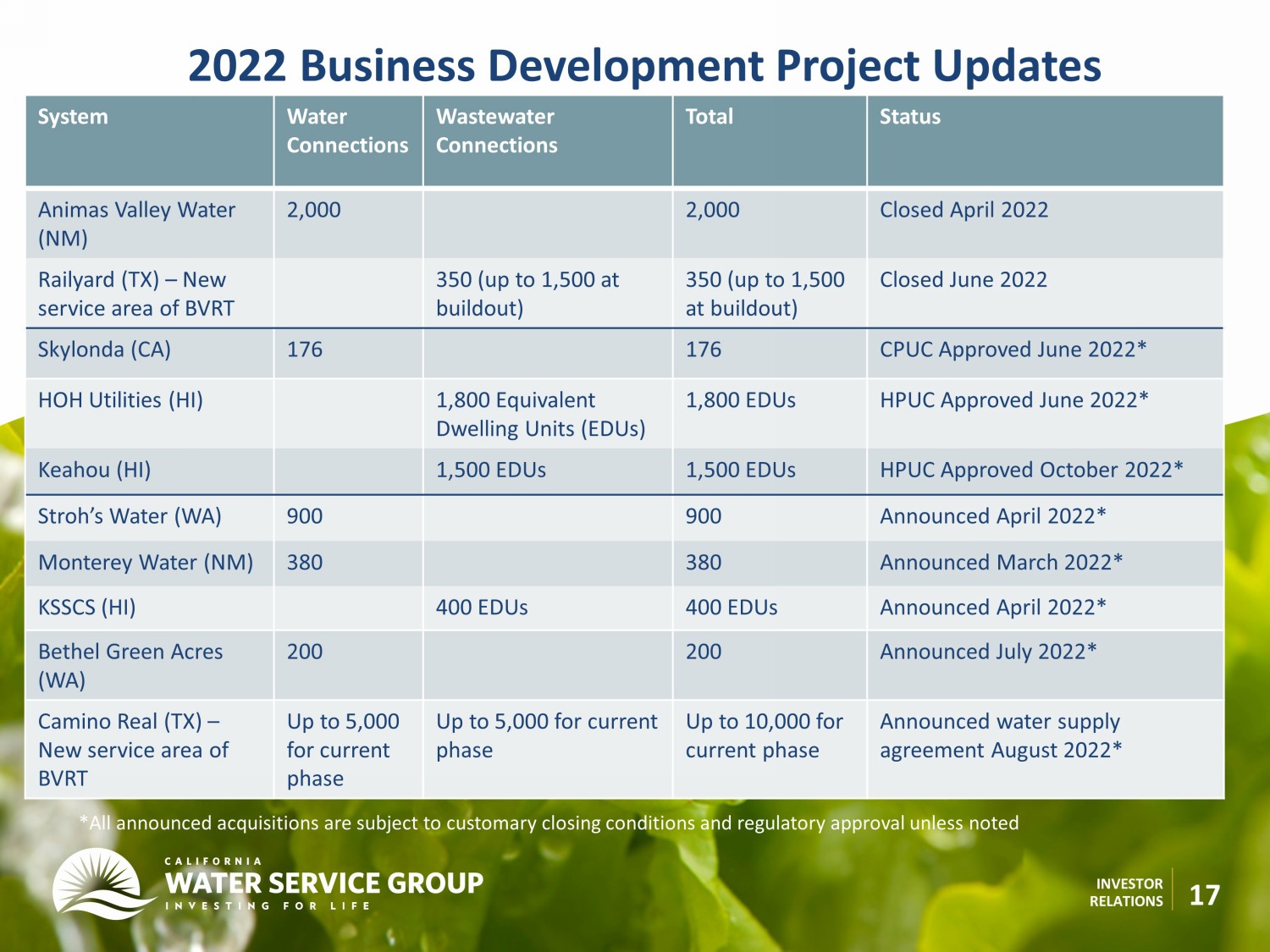 2022 Business Development Project Updates

| System | Water Connections | Wastewater Connections | Total | Status |
|---|---|---|---|---|
| Animas Valley Water (NM) | 2,000 | | 2,000 | Closed April 2022 |
| Railyard (TX) – New service area of BVRT | | 350 (up to 1,500 at buildout) | 350 (up to 1,500 at buildout) | Closed June 2022 |
| Skylonda (CA) | 176 | | 176 | CPUC Approved June 2022* |
| HOH Utilities (HI) | | 1,800 Equivalent Dwelling Units (EDUs) | 1,800 EDUs | HPUC Approved June 2022* |
| Keahou (HI) | | 1,500 EDUs | 1,500 EDUs | HPUC Approved October 2022* |
| Stroh's Water (WA) | 900 | | 900 | Announced April 2022* |
| Monterey Water (NM) | 380 | | 380 | Announced March 2022* |
| KSSCS (HI) | | 400 EDUs | 400 EDUs | Announced April 2022* |
| Bethel Green Acres (WA) | 200 | | 200 | Announced July 2022* |
| Camino Real (TX) – New service area of BVRT | Up to 5,000 for current phase | Up to 5,000 for current phase | Up to 10,000 for current phase | Announced water supply agreement August 2022* |

*All announced acquisitions are subject to customary closing conditions and regulatory approval unless noted

CALIFORNIA
WATER SERVICE GROUP
INVESTING FOR LIFE

INVESTOR RELATIONS 17